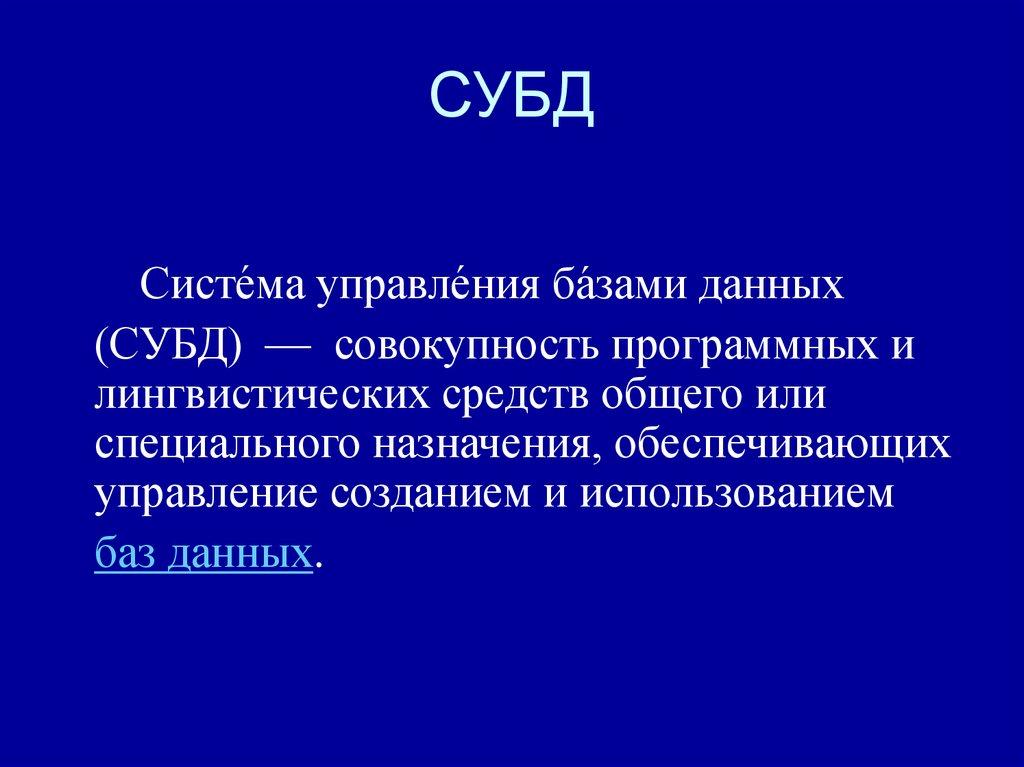 СУБД

Систе́ма управле́ния ба́зами данных (СУБД) — совокупность программных и лингвистических средств общего или специального назначения, обеспечивающих управление созданием и использованием баз данных.